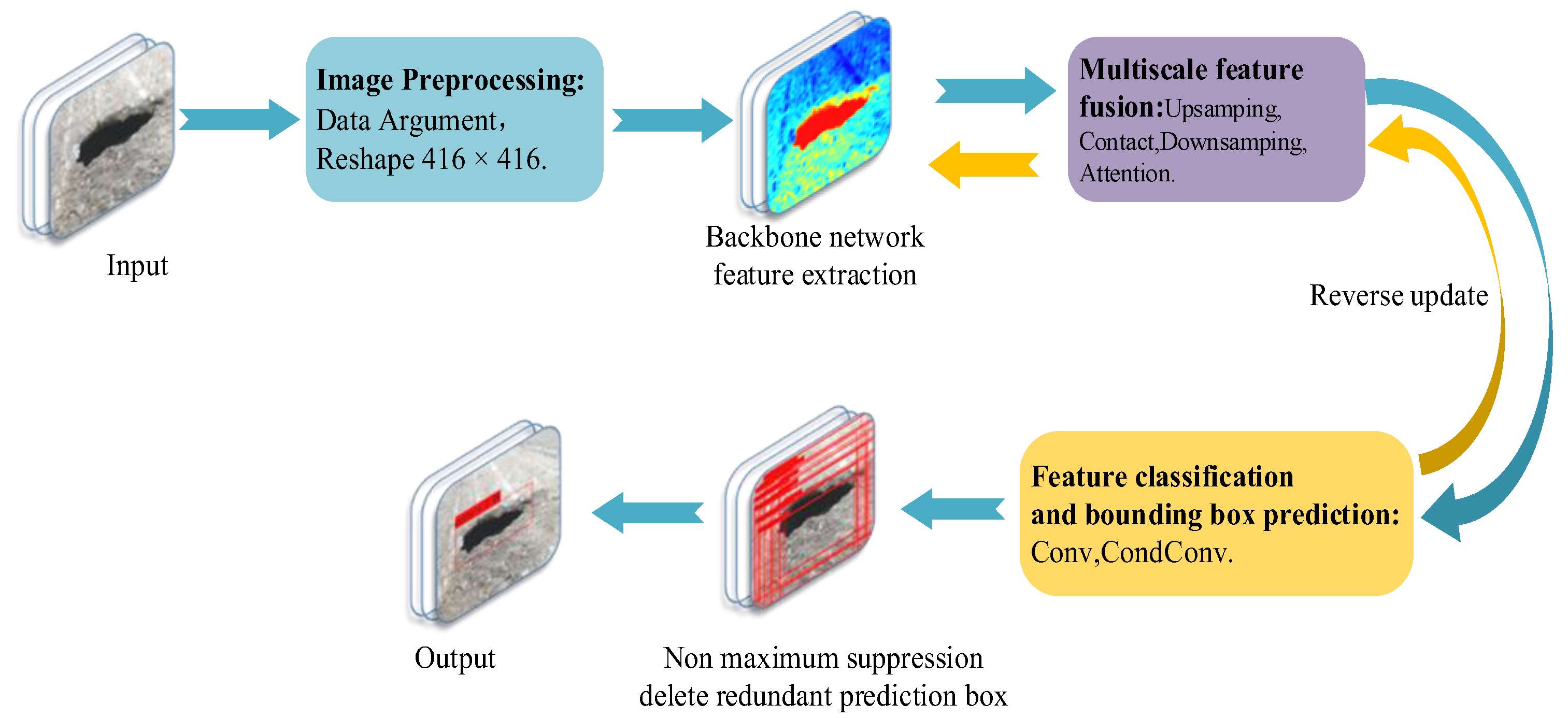 Input

Image Preprocessing: Data Argument, Reshape 416 × 416.

Backbone network feature extraction

Multiscale feature fusion:Upsamping, Contact,Downsamping, Attention.

Reverse update

Feature classification and bounding box prediction: Conv,CondConv.

Non maximum suppression delete redundant prediction box

Output